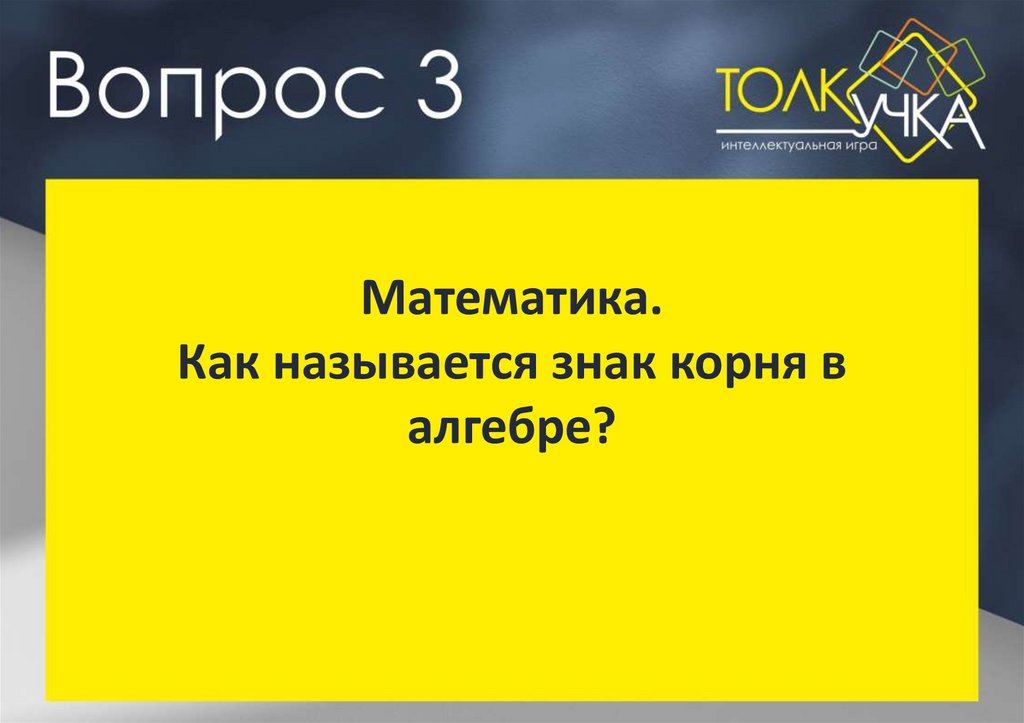 Вопрос 3

ТОЛКУЧКА
интеллектуальная игра

Математика.
Как называется знак корня в алгебре?